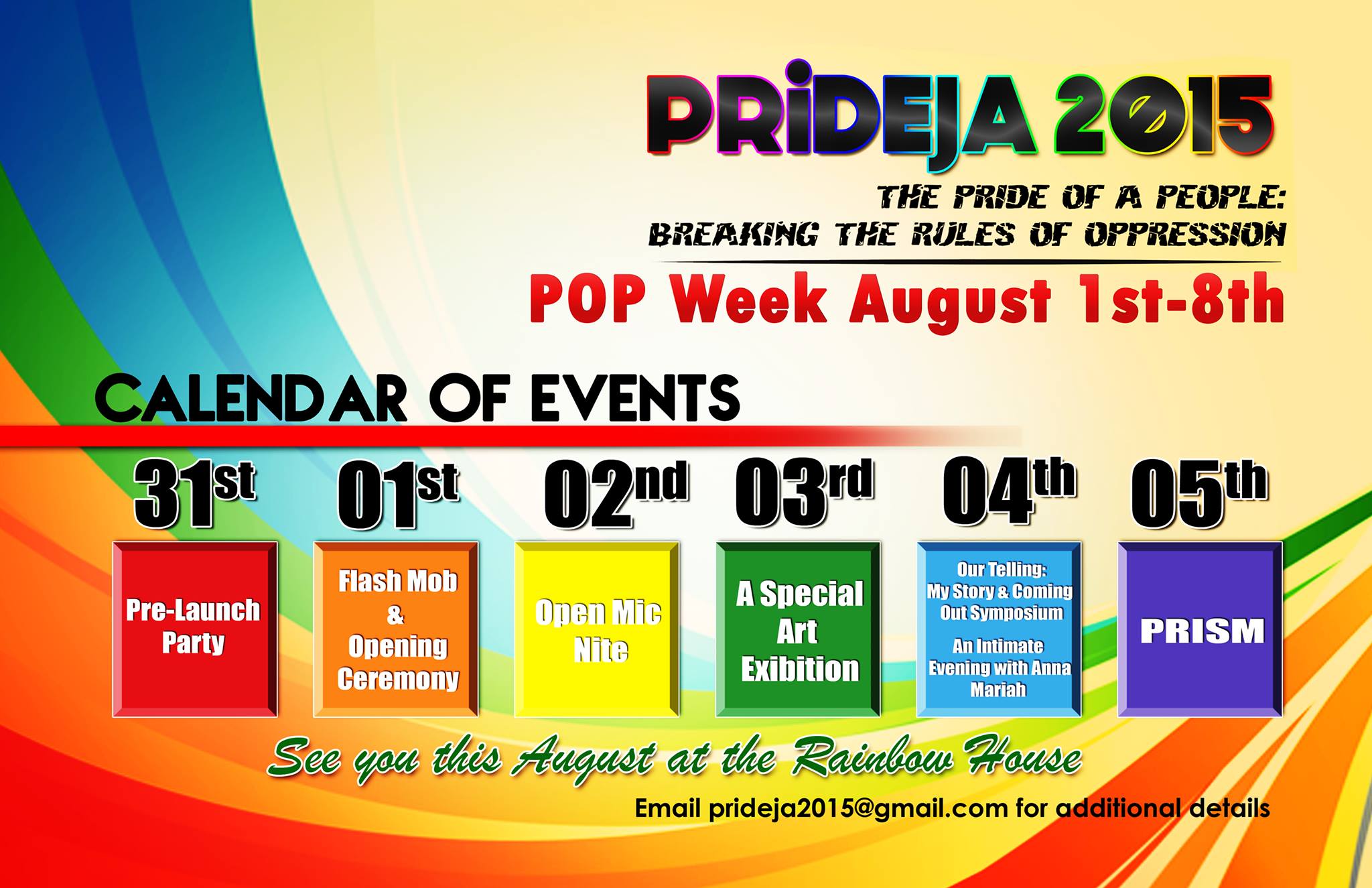 PRiDEJA 2015

THE PRIDE OF A PEOPLE:
BREAKING THE RULES OF OPPRESSION

POP Week August 1st-8th

CALENDAR OF EVENTS

31st
Pre-Launch Party

01st
Flash Mob & Opening Ceremony

02nd
Open Mic Nite

03rd
A Special Art Exibition

04th
Our Telling: My Story & Coming Out Symposium

An Intimate Evening with Anna Mariah

05th
PRISM

See you this August at the Rainbow House

Email prideja2015@gmail.com for additional details